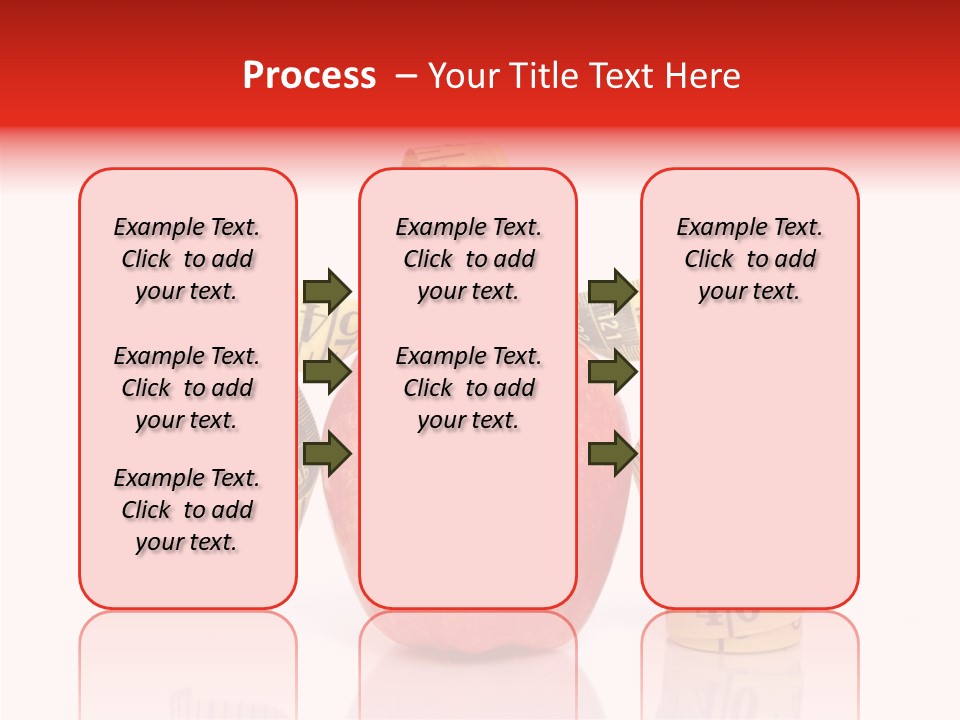 Process – Your Title Text Here

Example Text. Click to add your text.

Example Text. Click to add your text.

Example Text. Click to add your text.

Example Text. Click to add your text.

Example Text. Click to add your text.

Example Text. Click to add your text.